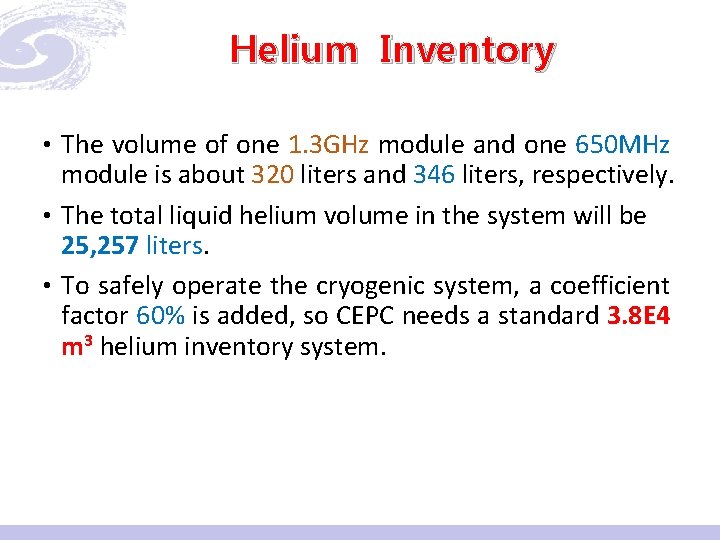 Helium Inventory

• The volume of one 1.3GHz module and one 650MHz module is about 320 liters and 346 liters, respectively.

• The total liquid helium volume in the system will be 25,257 liters.

• To safely operate the cryogenic system, a coefficient factor 60% is added, so CEPC needs a standard 3.8E4 $m^3$ helium inventory system.